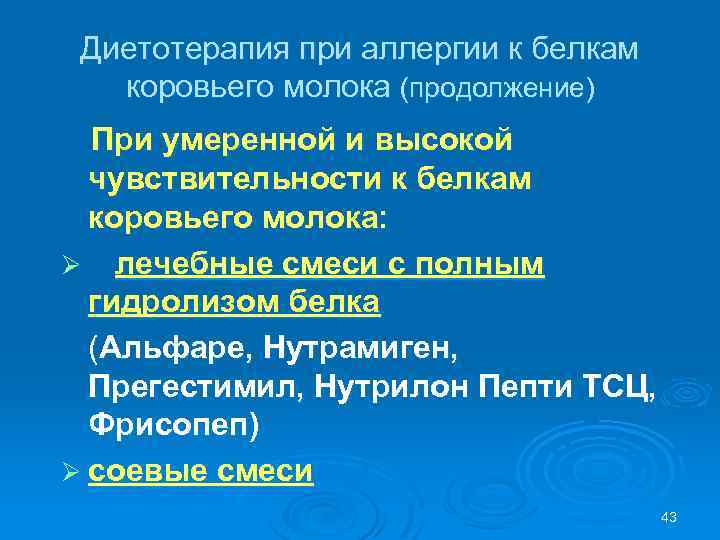 Диетотерапия при аллергии к белкам коровьего молока (продолжение)

При умеренной и высокой чувствительности к белкам коровьего молока:

➢ лечебные смеси с полным гидролизом белка

(Альфаре, Нутрамиген, Прегестимил, Нутрилон Пепти ТСЦ, Фрисопеп)

➢ соевые смеси

43